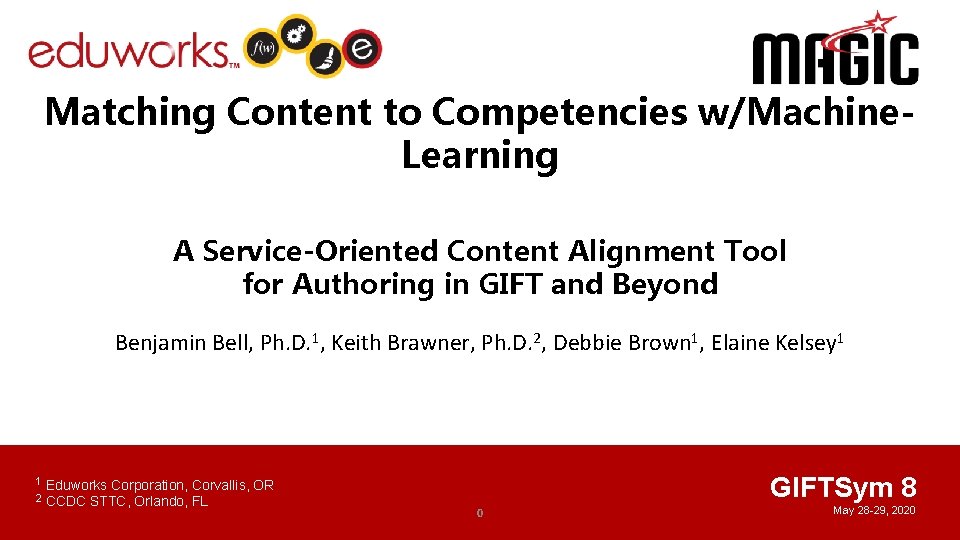 eduworks™ $f(w)$ e

MAGIC

Matching Content to Competencies w/Machine-Learning

A Service-Oriented Content Alignment Tool for Authoring in GIFT and Beyond

Benjamin Bell, Ph.D.$^1$, Keith Brawner, Ph.D.$^2$, Debbie Brown$^1$, Elaine Kelsey$^1$

$^1$ Eduworks Corporation, Corvallis, OR
$^2$ CCDC STTC, Orlando, FL

0

GIFTSym 8
May 28-29, 2020